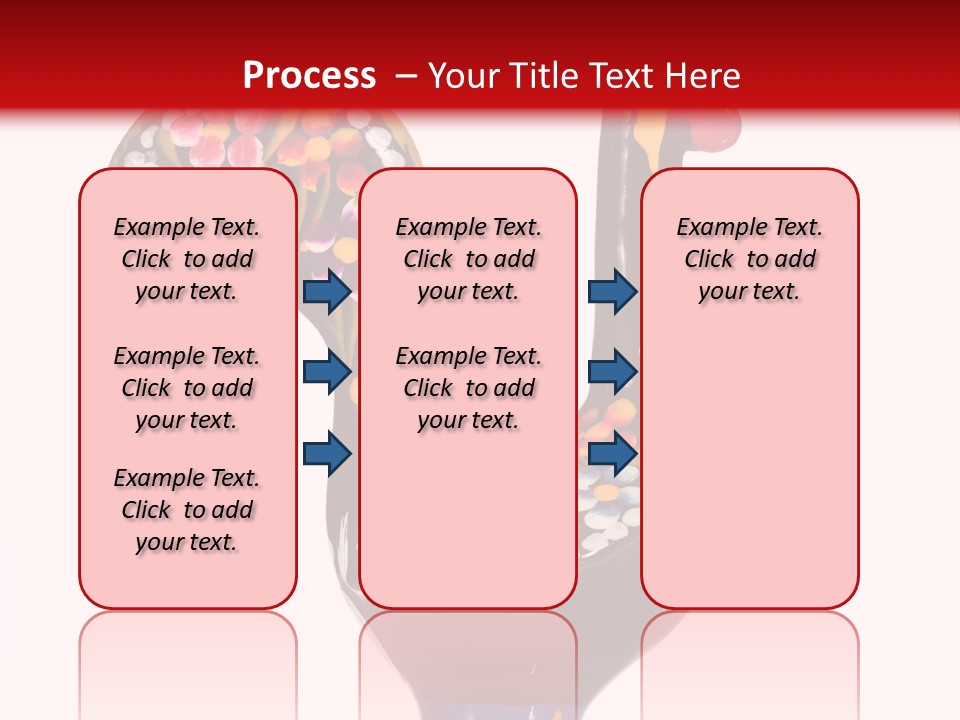 Process – Your Title Text Here

Example Text. Click to add your text.

Example Text. Click to add your text.

Example Text. Click to add your text.

Example Text. Click to add your text.

Example Text. Click to add your text.

Example Text. Click to add your text.